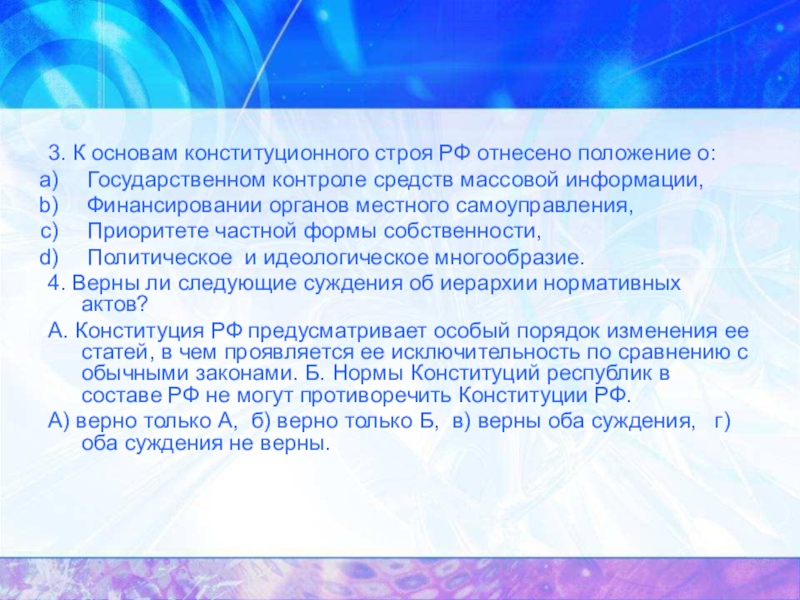 3. К основам конституционного строя РФ отнесено положение о:

a) Государственном контроле средств массовой информации,

b) Финансировании органов местного самоуправления,

c) Приоритете частной формы собственности,

d) Политическое и идеологическое многообразие.

4. Верны ли следующие суждения об иерархии нормативных актов?

А. Конституция РФ предусматривает особый порядок изменения ее статей, в чем проявляется ее исключительность по сравнению с обычными законами. Б. Нормы Конституций республик в составе РФ не могут противоречить Конституции РФ.

А) верно только А, б) верно только Б, в) верны оба суждения, г) оба суждения не верны.